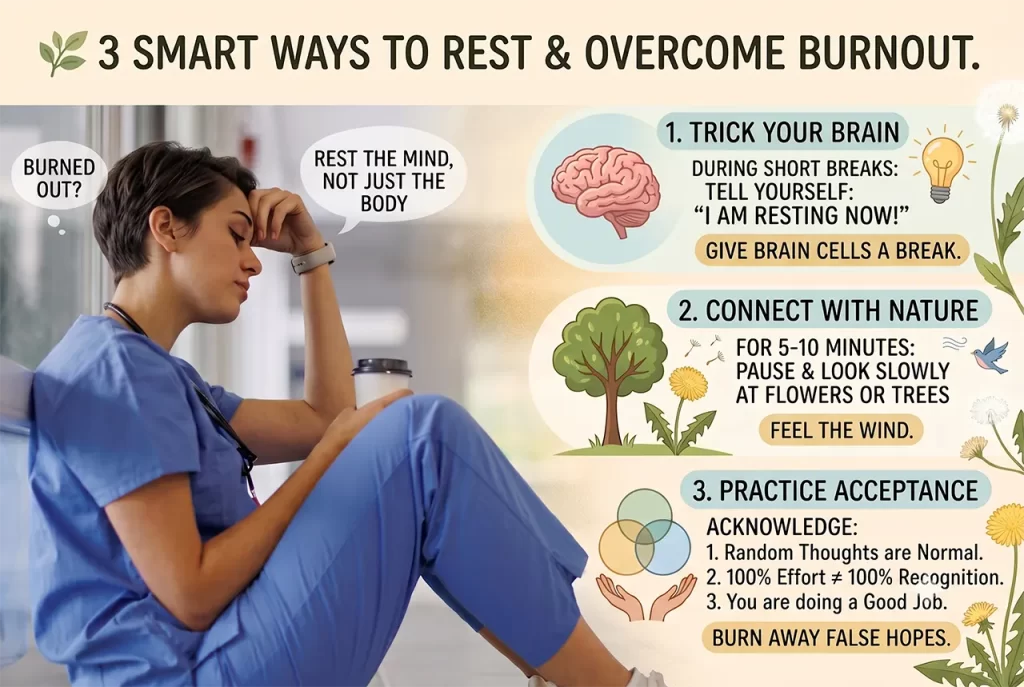 3 SMART WAYS TO REST & OVERCOME BURNOUT.

BURNED OUT?

REST THE MIND, NOT JUST THE BODY

1. TRICK YOUR BRAIN

DURING SHORT BREAKS: TELL YOURSELF: "I AM RESTING NOW!"

GIVE BRAIN CELLS A BREAK.

2. CONNECT WITH NATURE

FOR 5-10 MINUTES: PAUSE & LOOK SLOWLY AT FLOWERS OR TREES

FEEL THE WIND.

3. PRACTICE ACCEPTANCE

ACKNOWLEDGE:
1. Random Thoughts are Normal.
2. 100% Effort ≠ 100% Recognition.
3. You are doing a Good Job.

BURN AWAY FALSE HOPES.